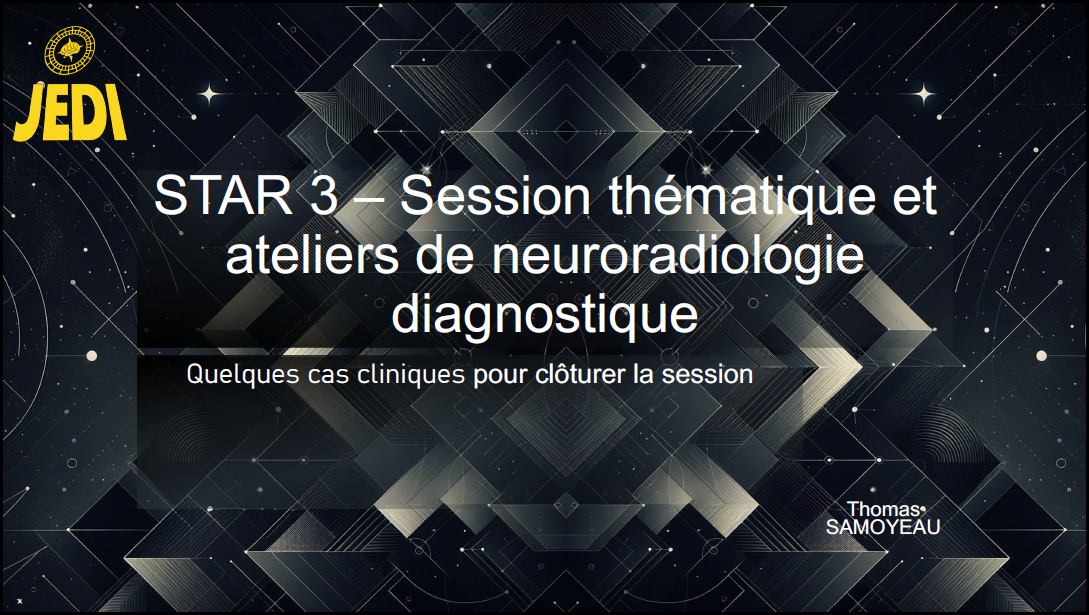 JEDI

STAR 3 – Session thématique et ateliers de neuroradiologie diagnostique

Quelques cas cliniques pour clôturer la session

Thomas SAMOYEAU